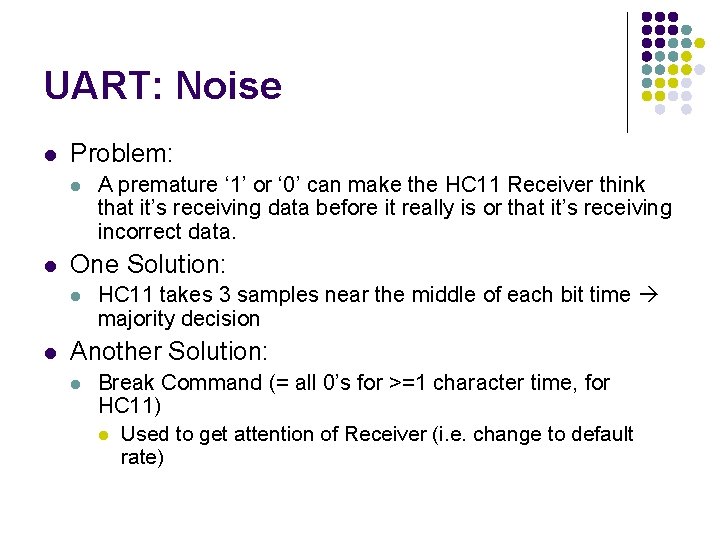 UART: Noise

- Problem:
  - A premature ‘1’ or ‘0’ can make the HC11 Receiver think that it’s receiving data before it really is or that it’s receiving incorrect data.
- One Solution:
  - HC11 takes 3 samples near the middle of each bit time → majority decision
- Another Solution:
  - Break Command (= all 0’s for >=1 character time, for HC11)
    - Used to get attention of Receiver (i.e. change to default rate)